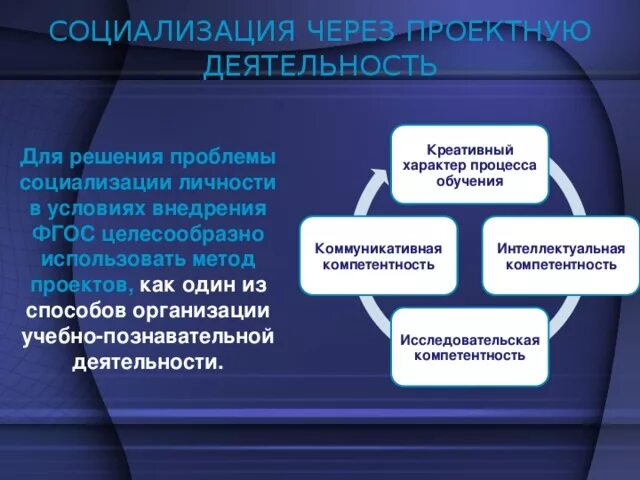 СОЦИАЛИЗАЦИЯ ЧЕРЕЗ ПРОЕКТНУЮ ДЕЯТЕЛЬНОСТЬ

Для решения проблемы социализации личности в условиях внедрения ФГОС целесообразно использовать метод проектов, как один из способов организации учебно-познавательной деятельности.

Креативный характер процесса обучения

Интеллектуальная компетентность

Исследовательская компетентность

Коммуникативная компетентность